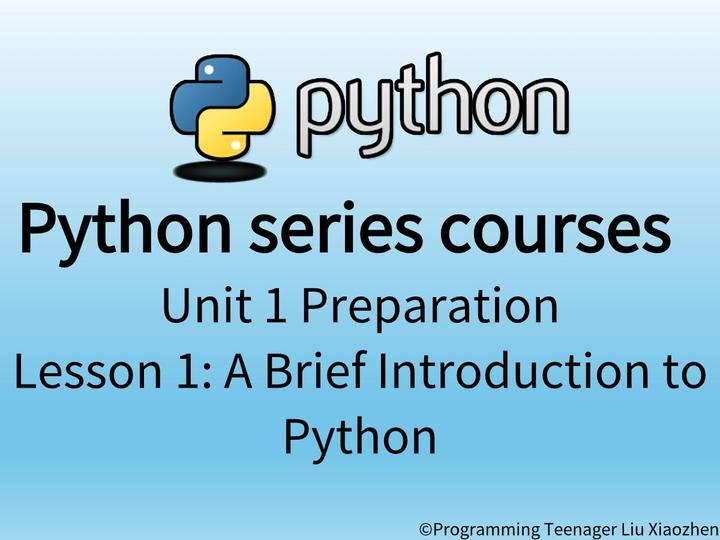 python

Python series courses

Unit 1 Preparation

Lesson 1: A Brief Introduction to Python

©Programming Teenager Liu Xiaozhen